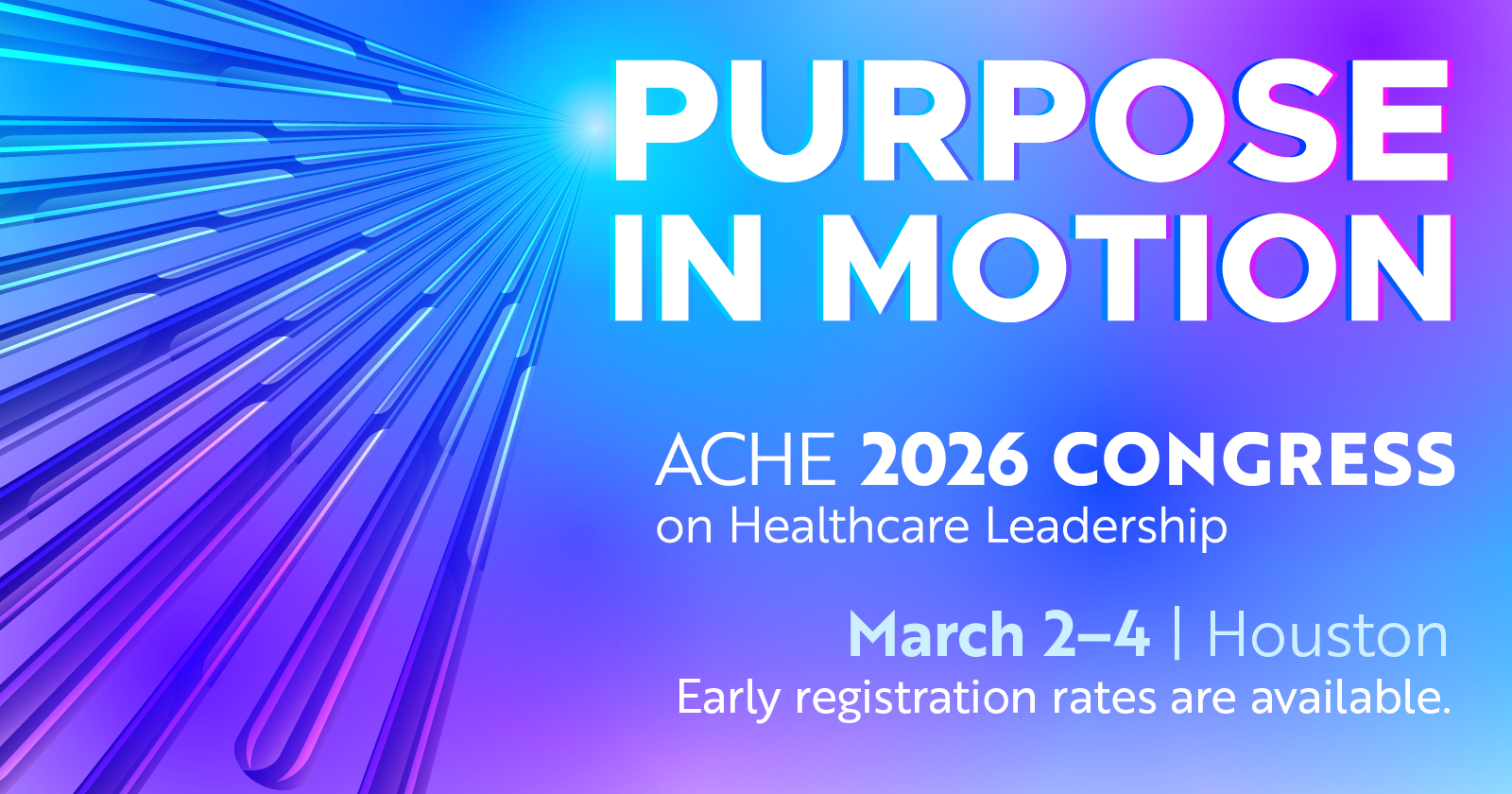 PURPOSE IN MOTION

ACHE 2026 CONGRESS on Healthcare Leadership

March 2–4 | Houston
Early registration rates are available.